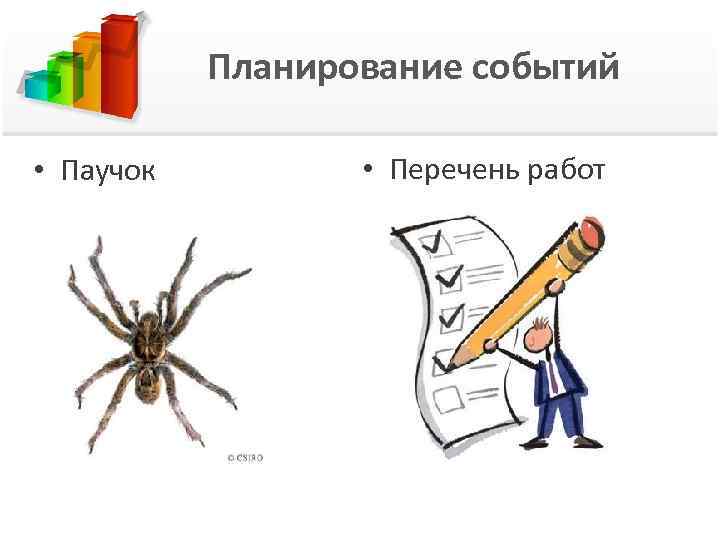 Планирование событий

• Паучок

© CSIRO

• Перечень работ